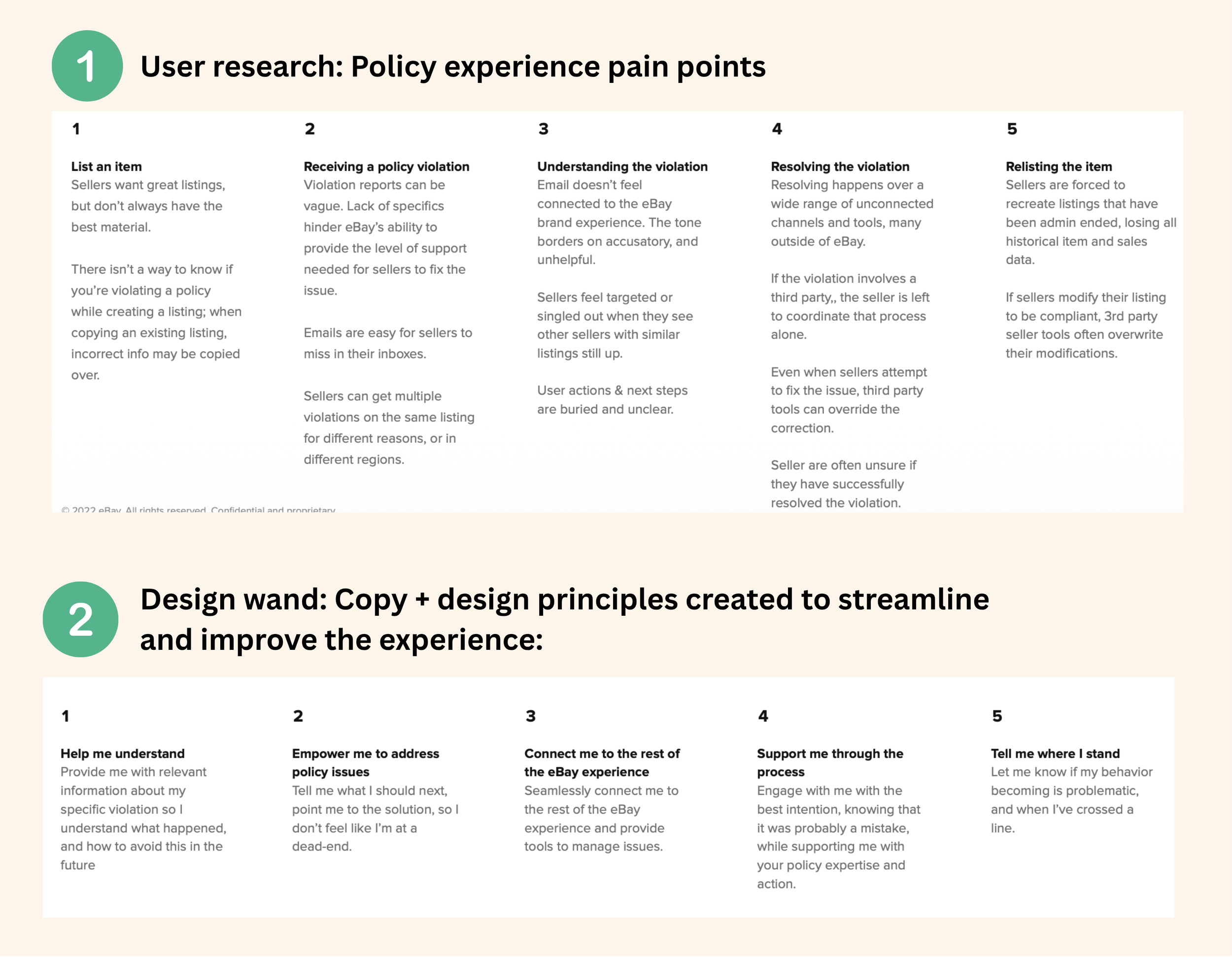 1

User research: Policy experience pain points

1

List an item
Sellers want great listings, but don't always have the best material.

There isn't a way to know if you're violating a policy while creating a listing; when copying an existing listing, incorrect info may be copied over.

2

Receiving a policy violation
Violation reports can be vague. Lack of specifics hinder eBay's ability to provide the level of support needed for sellers to fix the issue.

Emails are easy for sellers to miss in their inboxes.

Sellers can get multiple violations on the same listing for different reasons, or in different regions.

3

Understanding the violation
Email doesn't feel connected to the eBay brand experience. The tone borders on accusatory, and unhelpful.

Sellers feel targeted or singled out when they see other sellers with similar listings still up.

User actions & next steps are buried and unclear.

4

Resolving the violation
Resolving happens over a wide range of unconnected channels and tools, many outside of eBay.

If the violation involves a third party,, the seller is left to coordinate that process alone.

Even when sellers attempt to fix the issue, third party tools can override the correction.

Seller are often unsure if they have successfully resolved the violation.

5

Relisting the item
Sellers are forced to recreate listings that have been admin ended, losing all historical item and sales data.

If sellers modify their listing to be compliant, 3rd party seller tools often overwrite their modifications.

© 2022 eBay. All rights reserved. Confidential and proprietary.

2

Design wand: Copy + design principles created to streamline and improve the experience:

1

Help me understand
Provide me with relevant information about my specific violation so I understand what happened, and how to avoid this in the future

2

Empower me to address policy issues
Tell me what I should next, point me to the solution, so I don't feel like I'm at a dead-end.

3

Connect me to the rest of the eBay experience
Seamlessly connect me to the rest of the eBay experience and provide tools to manage issues.

4

Support me through the process
Engage with me with the best intention, knowing that it was probably a mistake, while supporting me with your policy expertise and action.

5

Tell me where I stand
Let me know if my behavior becoming is problematic, and when I've crossed a line.